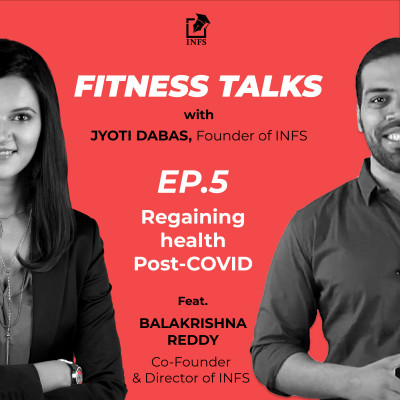 INFS

FITNESS TALKS

with

JYOTI DABAS, Founder of INFS

EP.5

Regaining health Post-COVID

Feat.

BALAKRISHNA REDDY

Co-Founder & Director of INFS